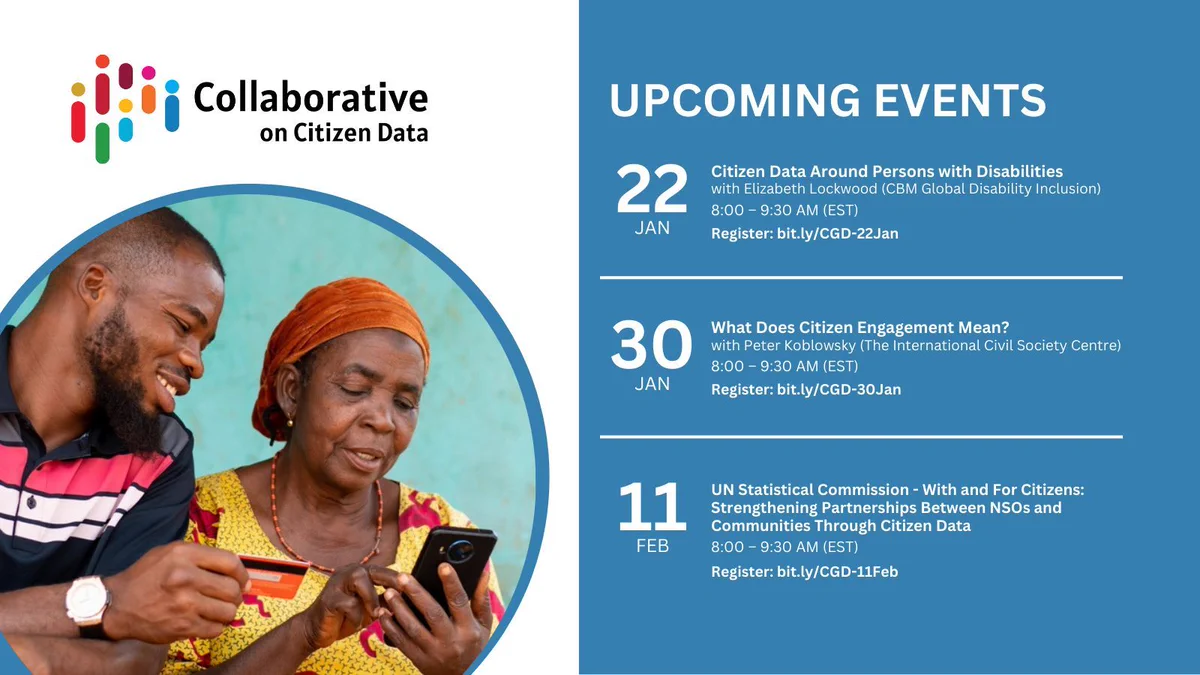 Collaborative
on Citizen Data

UPCOMING EVENTS

22
JAN

Citizen Data Around Persons with Disabilities
with Elizabeth Lockwood (CBM Global Disability Inclusion)
8:00 – 9:30 AM (EST)
Register: bit.ly/CGD-22Jan

30
JAN

What Does Citizen Engagement Mean?
with Peter Koblowsky (The International Civil Society Centre)
8:00 – 9:30 AM (EST)
Register: bit.ly/CGD-30Jan

11
FEB

UN Statistical Commission - With and For Citizens: Strengthening Partnerships Between NSOs and Communities Through Citizen Data
8:00 – 9:30 AM (EST)
Register: bit.ly/CGD-11Feb